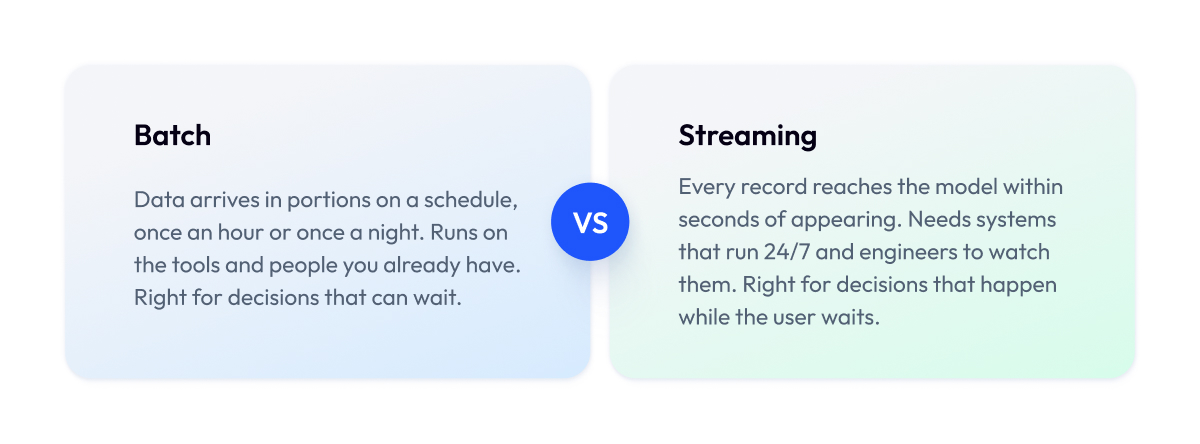 Batch

Data arrives in portions on a schedule, once an hour or once a night. Runs on the tools and people you already have. Right for decisions that can wait.

VS

Streaming

Every record reaches the model within seconds of appearing. Needs systems that run 24/7 and engineers to watch them. Right for decisions that happen while the user waits.